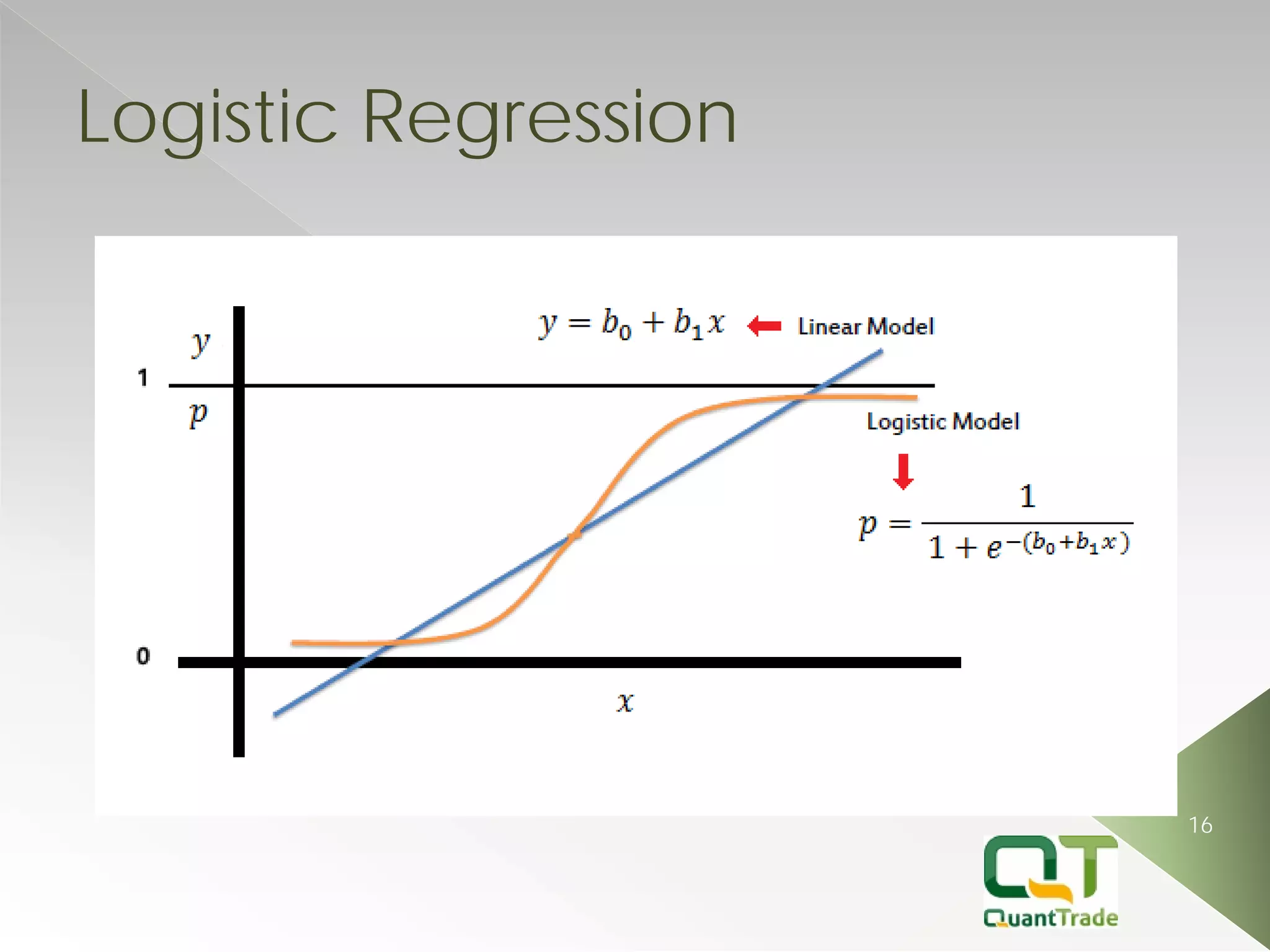 Logistic Regression

$y = b_0 + b_1 x$ Linear Model

$y$

1

$p$

Logistic Model

$p = \frac{1}{1 + e^{-(b_0 + b_1 x)}}$

0

$x$

16

QT
QuantTrade